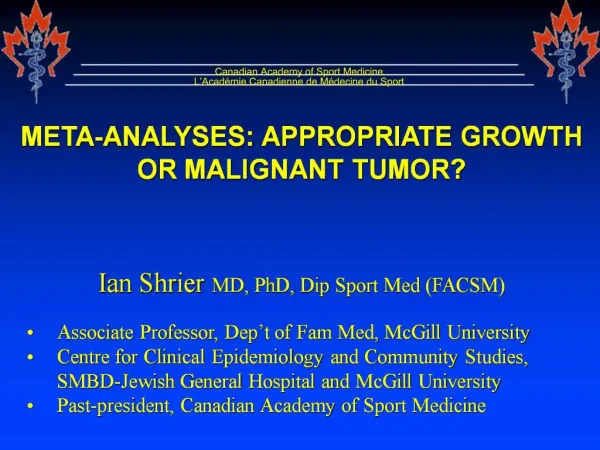 Canadian Academy of Sport Medicine
L'Académie Canadienne de Médecine du Sport

META-ANALYSES: APPROPRIATE GROWTH OR MALIGNANT TUMOR?

Ian Shrier MD, PhD, Dip Sport Med (FACSM)

• Associate Professor, Dep't of Fam Med, McGill University
• Centre for Clinical Epidemiology and Community Studies, SMBD-Jewish General Hospital and McGill University
• Past-president, Canadian Academy of Sport Medicine